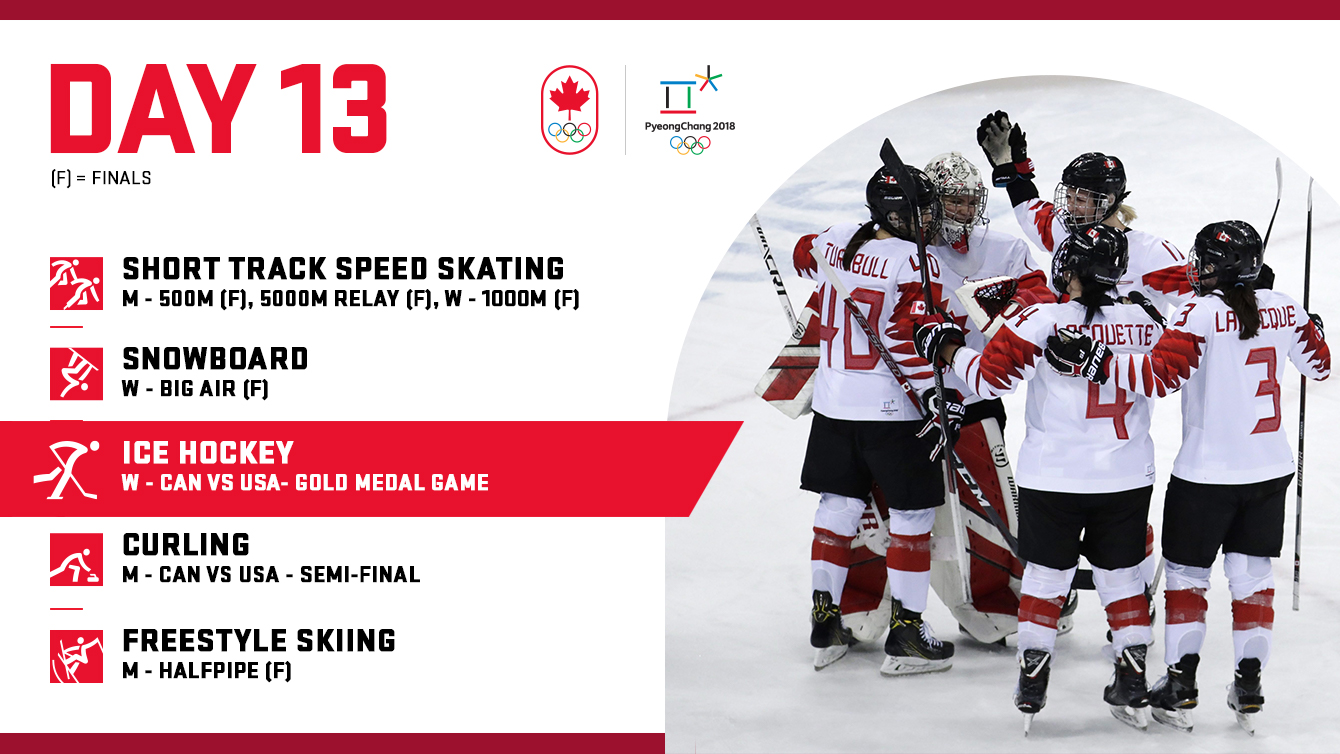 DAY 13

(F) = FINALS

PyeongChang 2018

SHORT TRACK SPEED SKATING
M - 500M (F), 5000M RELAY (F), W - 1000M (F)

SNOWBOARD
W - BIG AIR (F)

ICE HOCKEY
W - CAN VS USA- GOLD MEDAL GAME

CURLING
M - CAN VS USA - SEMI-FINAL

FREESTYLE SKIING
M - HALFPIPE (F)

TURNBULL 40

LACQUETTE 4

LAROCQUE 3